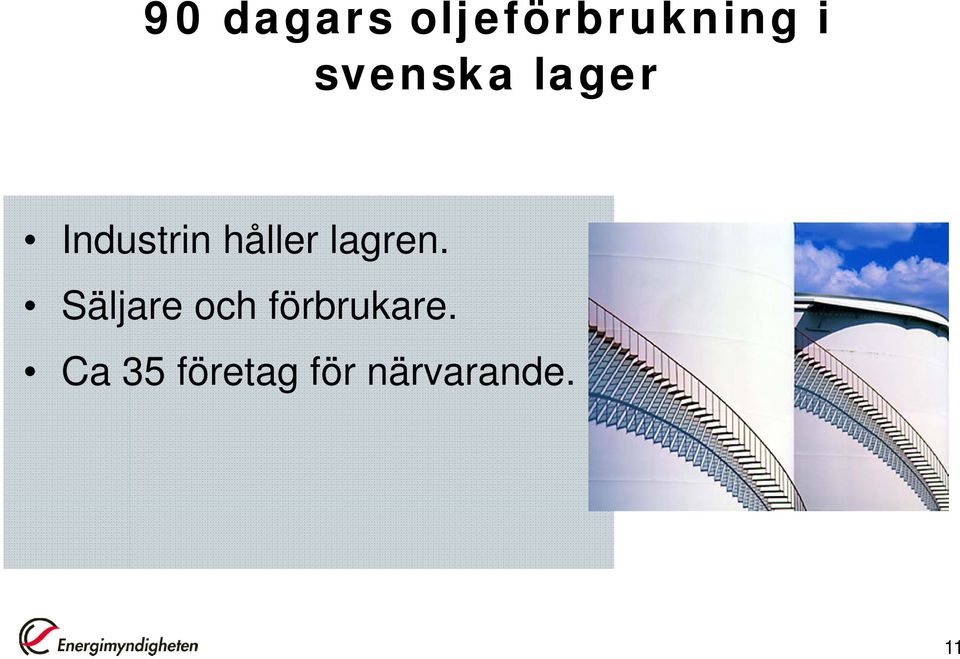 90 dagars oljeförbrukning i svenska lager

• Industrin håller lagren.
• Säljare och förbrukare.
• Ca 35 företag för närvarande.

Energimyndigheten

11